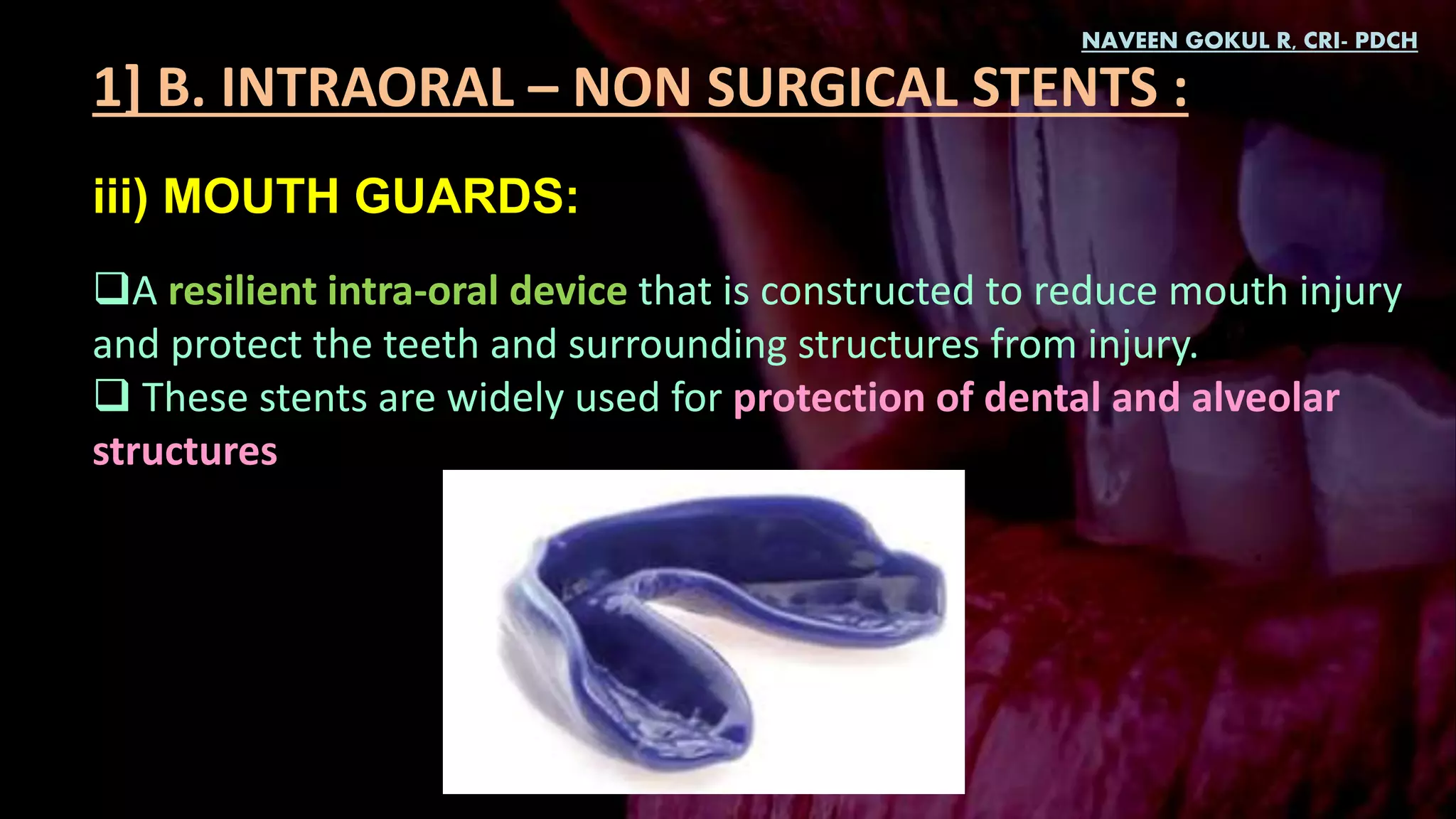 NAVEEN GOKUL R, CRI- PDCH

1] B. INTRAORAL – NON SURGICAL STENTS :

iii) MOUTH GUARDS:

❑A resilient intra-oral device that is constructed to reduce mouth injury and protect the teeth and surrounding structures from injury.

❑ These stents are widely used for protection of dental and alveolar structures